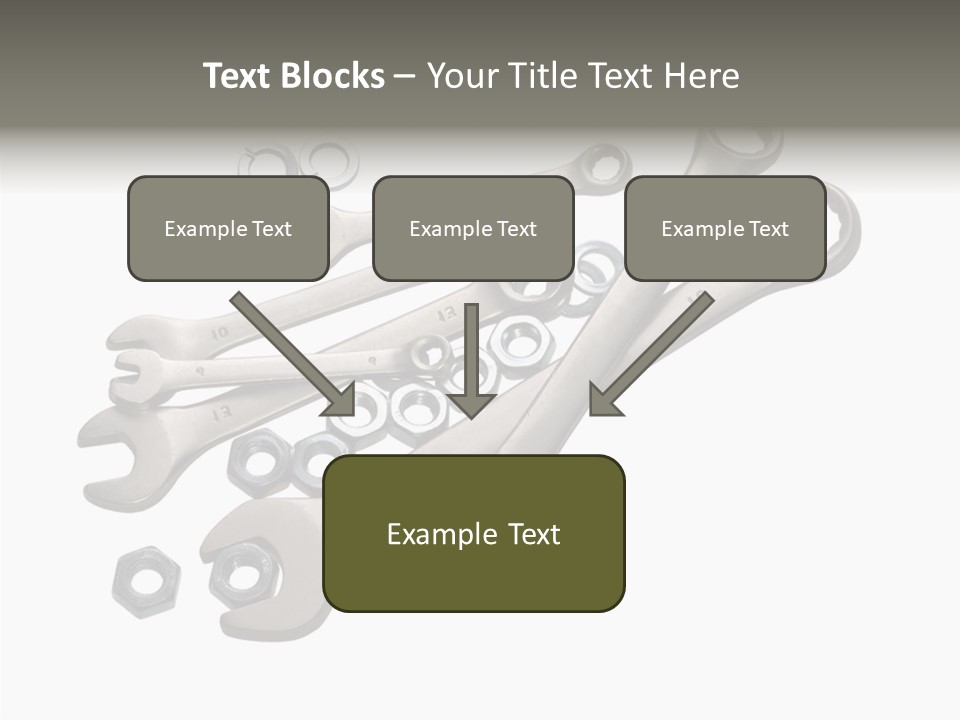 Text Blocks – Your Title Text Here

Example Text

Example Text

Example Text

Example Text